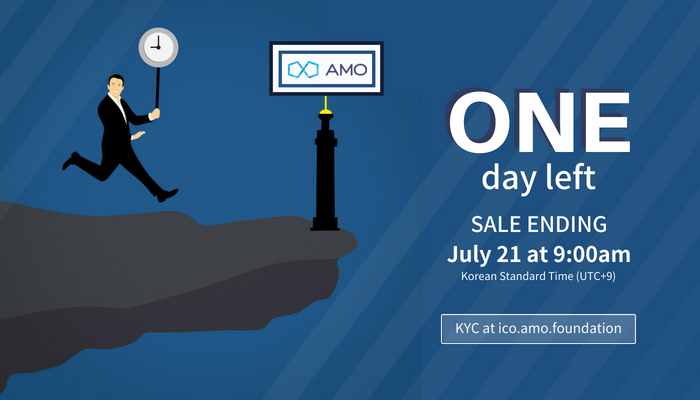 AMO

ONE
day left

SALE ENDING
July 21 at 9:00am
Korean Standard Time (UTC+9)

KYC at ico.amo.foundation